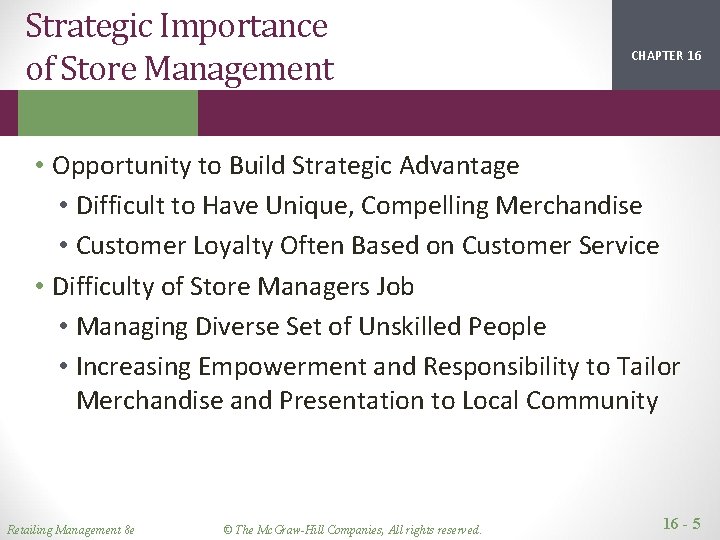 Strategic Importance of Store Management

CHAPTER 16

• Opportunity to Build Strategic Advantage
  • Difficult to Have Unique, Compelling Merchandise
  • Customer Loyalty Often Based on Customer Service
• Difficulty of Store Managers Job
  • Managing Diverse Set of Unskilled People
  • Increasing Empowerment and Responsibility to Tailor Merchandise and Presentation to Local Community

Retailing Management 8e

© The McGraw-Hill Companies, All rights reserved.

16 - 5